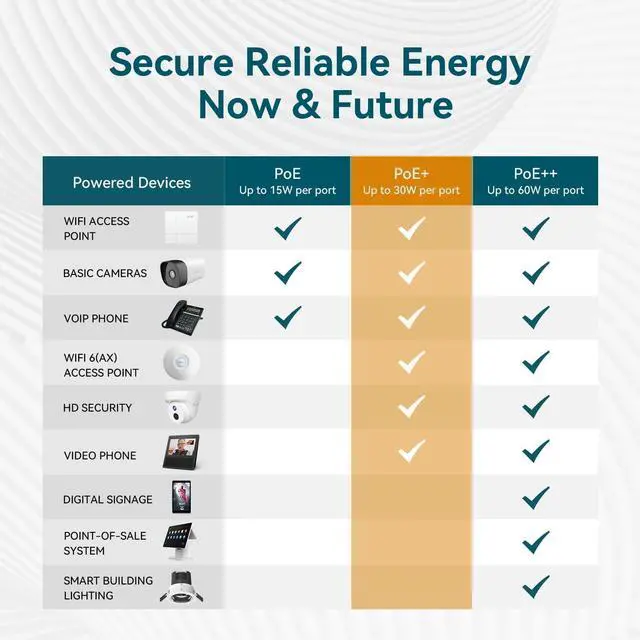 Secure Reliable Energy Now & Future

| Powered Devices | PoE Up to 15W per port | PoE+ Up to 30W per port | PoE++ Up to 60W per port |
|---|---|---|---|
| WIFI ACCESS POINT | ✓ | ✓ | ✓ |
| BASIC CAMERAS | ✓ | ✓ | ✓ |
| VOIP PHONE | ✓ | ✓ | ✓ |
| WIFI 6(AX) ACCESS POINT | | ✓ | ✓ |
| HD SECURITY | | ✓ | ✓ |
| VIDEO PHONE | | ✓ | ✓ |
| DIGITAL SIGNAGE | | | ✓ |
| POINT-OF-SALE SYSTEM | | | ✓ |
| SMART BUILDING LIGHTING | | | ✓ |